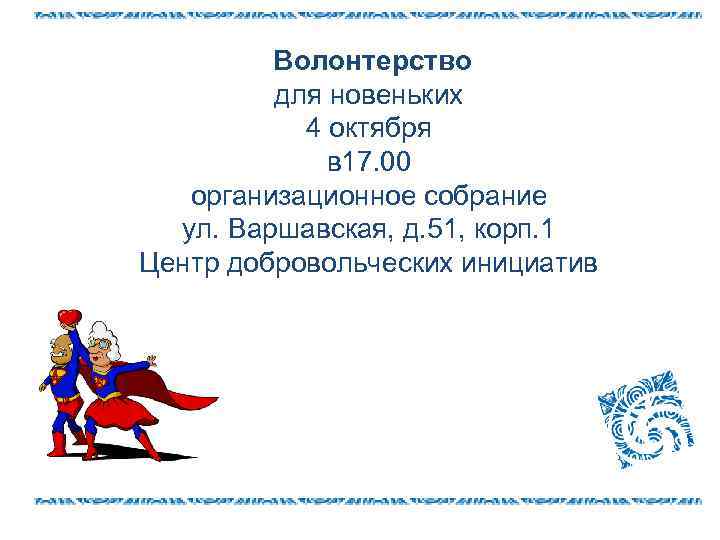 Волонтерство
для новеньких
4 октября
в17.00
организационное собрание
ул. Варшавская, д.51, корп.1
Центр добровольческих инициатив